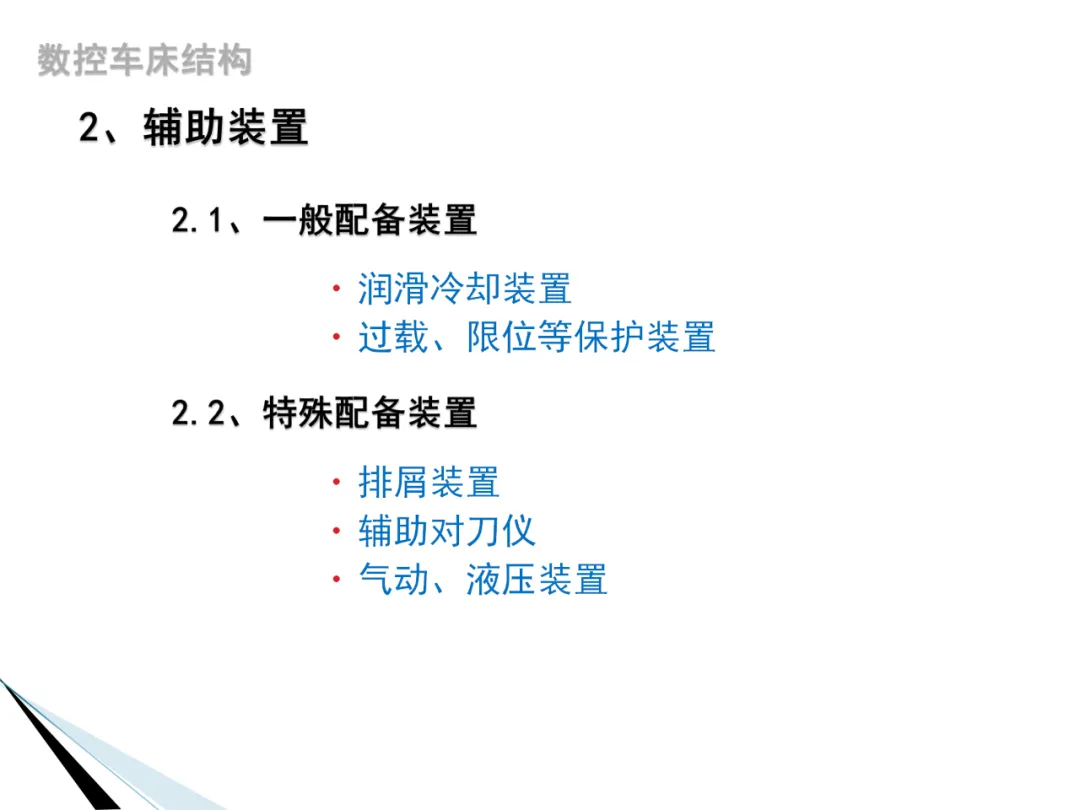 数控车床结构

2、辅助装置

2.1、一般配备装置

· 润滑冷却装置
· 过载、限位等保护装置

2.2、特殊配备装置

· 排屑装置
· 辅助对刀仪
· 气动、液压装置